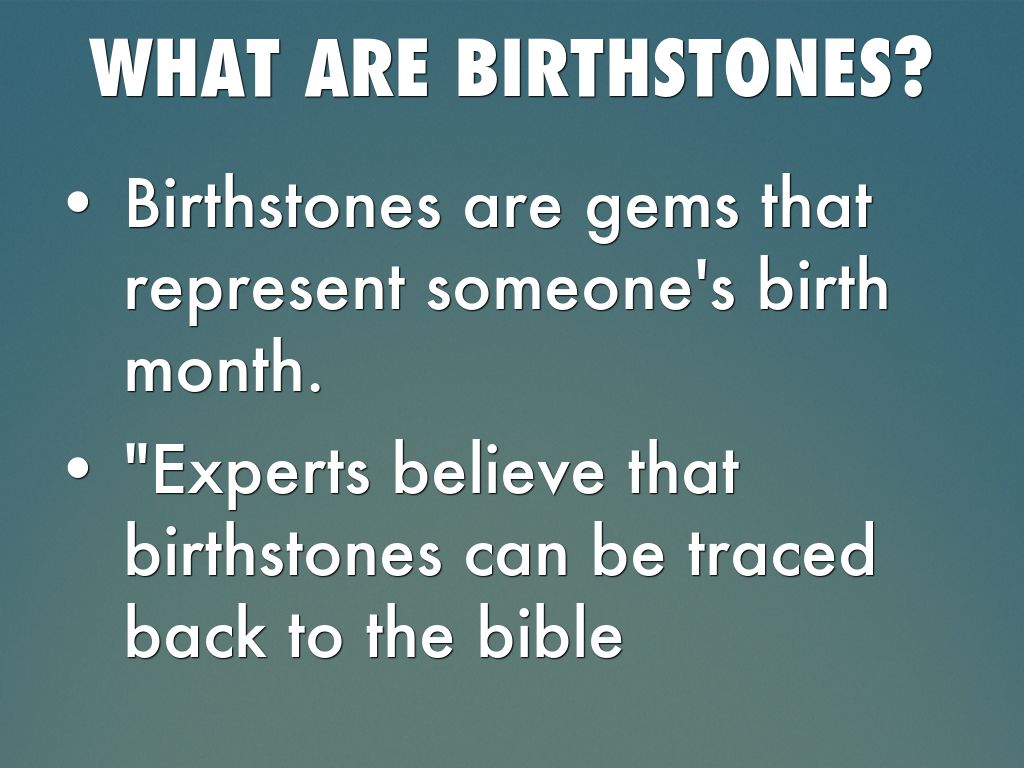 WHAT ARE BIRTHSTONES?

• Birthstones are gems that represent someone's birth month.

• "Experts believe that birthstones can be traced back to the bible